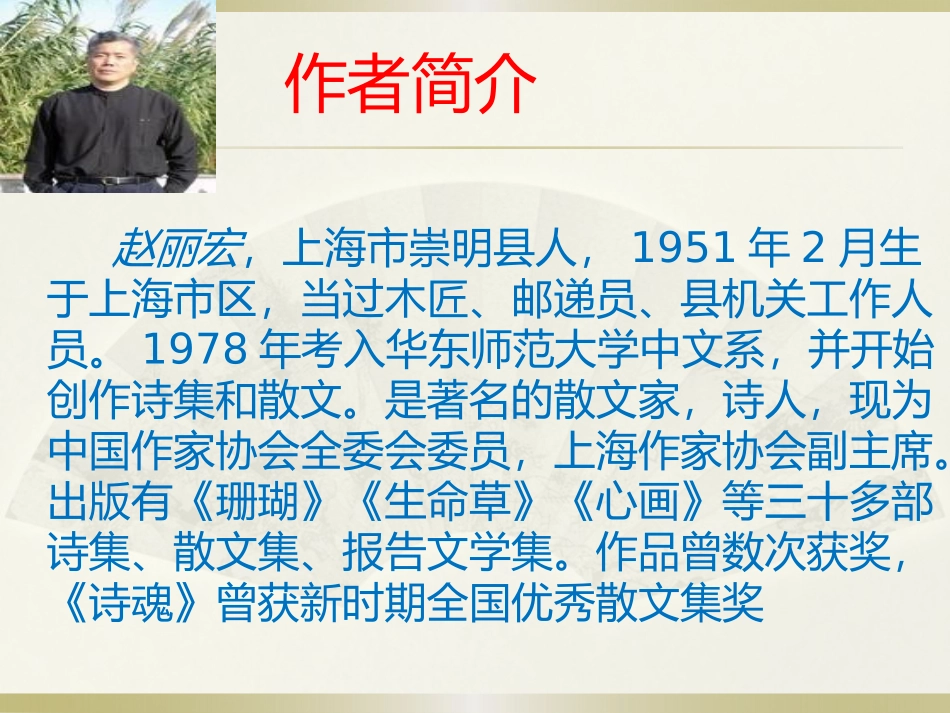 作者简介

赵丽宏，上海市崇明县人， 1951 年 2 月生于上海市区，当过木匠、邮递员、县机关工作人员。 1978 年考入华东师范大学中文系，并开始创作诗集和散文。是著名的散文家，诗人，现为中国作家协会全委会委员，上海作家协会副主席。出版有《珊瑚》《生命草》《心画》等三十多部诗集、散文集、报告文学集。作品曾数次获奖，《诗魂》曾获新时期全国优秀散文集奖